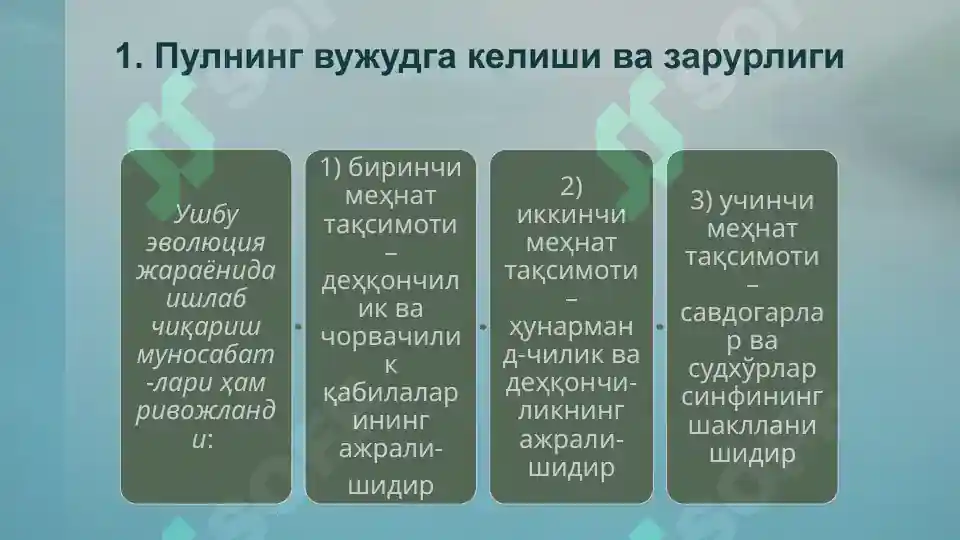 1. Пулнинг вужудга келиши ва зарурлиги

Ушбу эволюция жараёнида ишлаб чиқариш муносабат-лари ҳам ривожланди:

1) биринчи меҳнат тақсимоти – деҳқончилик ва чорвачилик қабилаларининг ажрали-шидир

2) иккинчи меҳнат тақсимоти – ҳунарманд-чилик ва деҳқончи-ликнинг ажрали-шидир

3) учинчи меҳнат тақсимоти – савдогарлар ва судхўрлар синфининг шаклланишидир